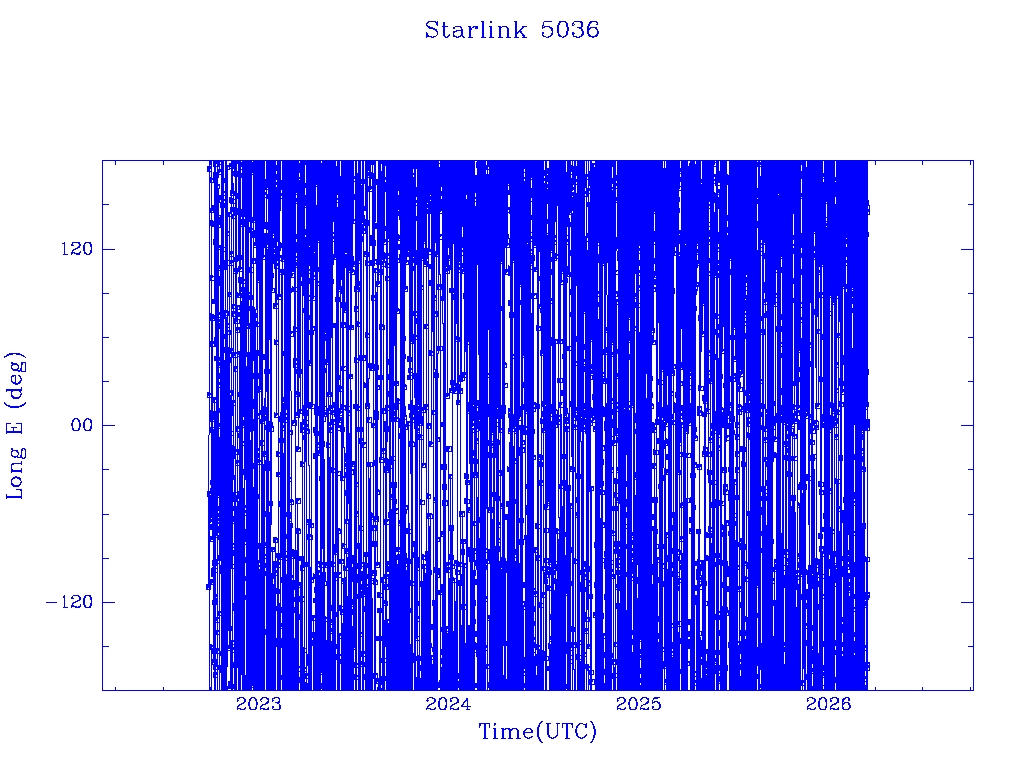 Starlink 5036

Long E (deg)

120
00
−120

2023
2024
2025
2026

Time(UTC)